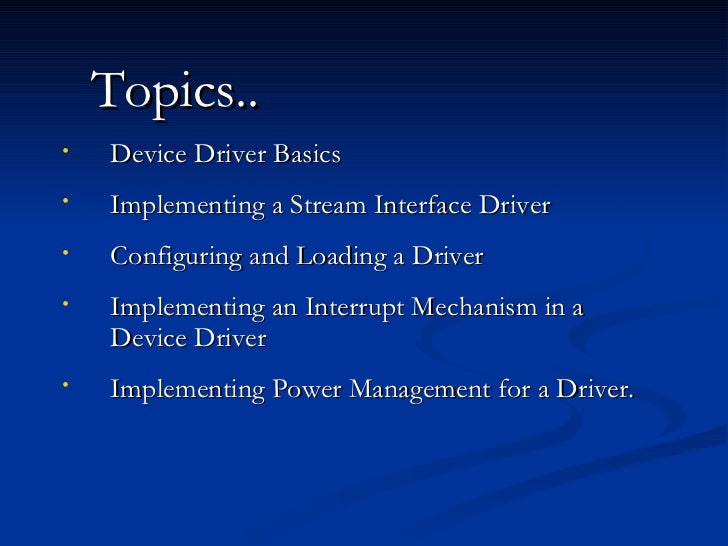 Topics..

- Device Driver Basics
- Implementing a Stream Interface Driver
- Configuring and Loading a Driver
- Implementing an Interrupt Mechanism in a Device Driver
- Implementing Power Management for a Driver.